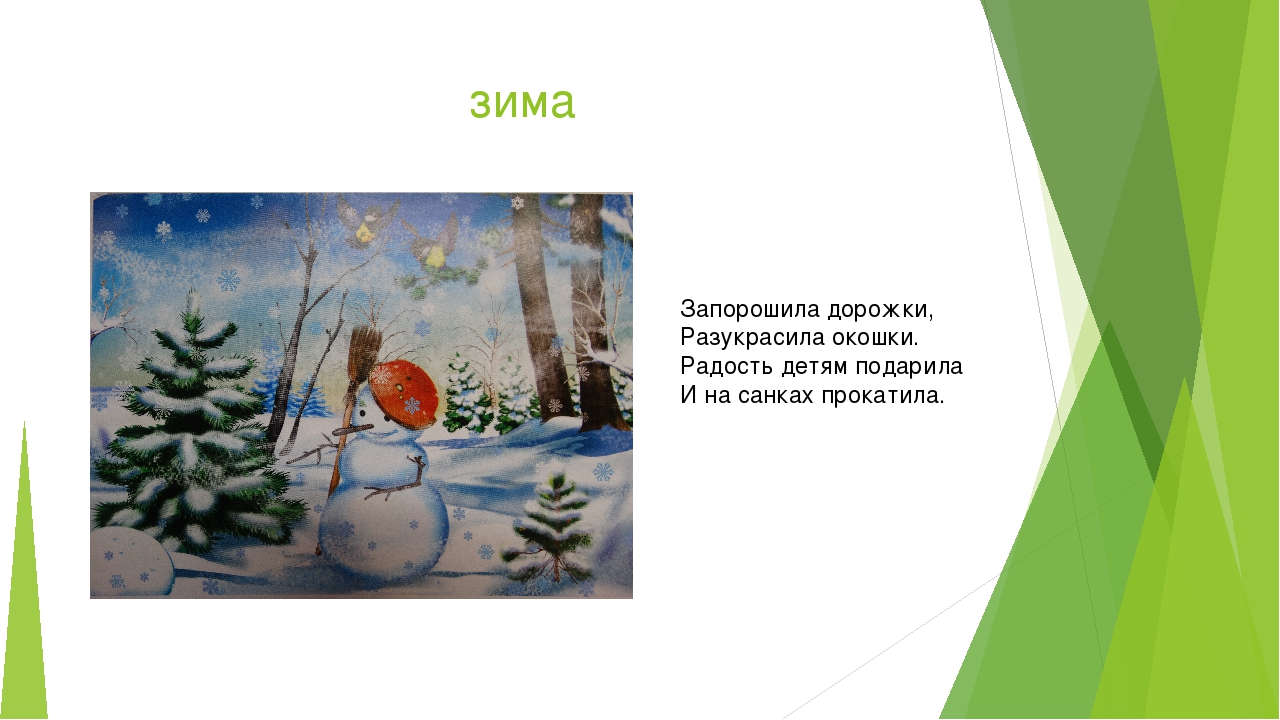 зима

Запорошила дорожки,
Разукрасила окошки.
Радость детям подарила
И на санках прокатила.